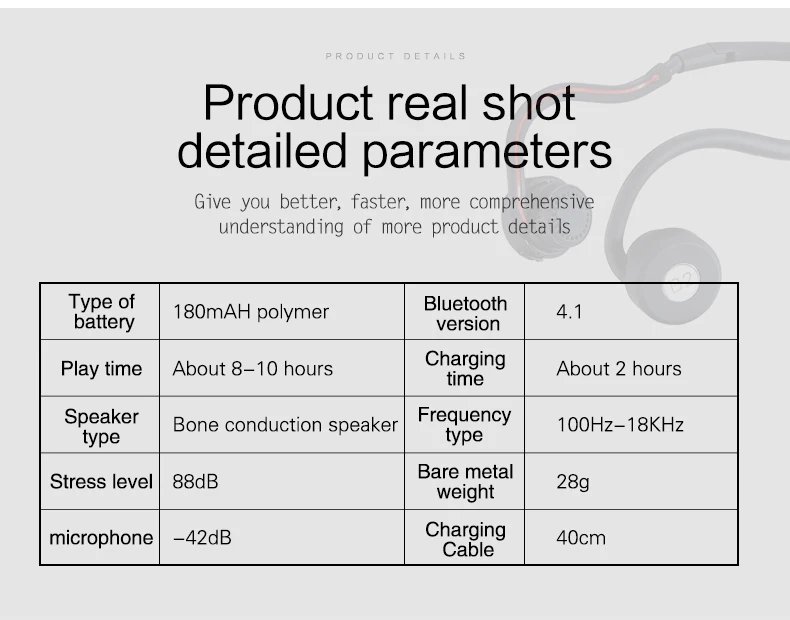 PRODUCT DETAILS

Product real shot detailed parameters

Give you better, faster, more comprehensive understanding of more product details

| Type of battery | 180mAH polymer | Bluetooth version | 4.1 |
|---|---|---|---|
| Play time | About 8–10 hours | Charging time | About 2 hours |
| Speaker type | Bone conduction speaker | Frequency type | 100Hz–18KHz |
| Stress level | 88dB | Bare metal weight | 28g |
| microphone | –42dB | Charging Cable | 40cm |